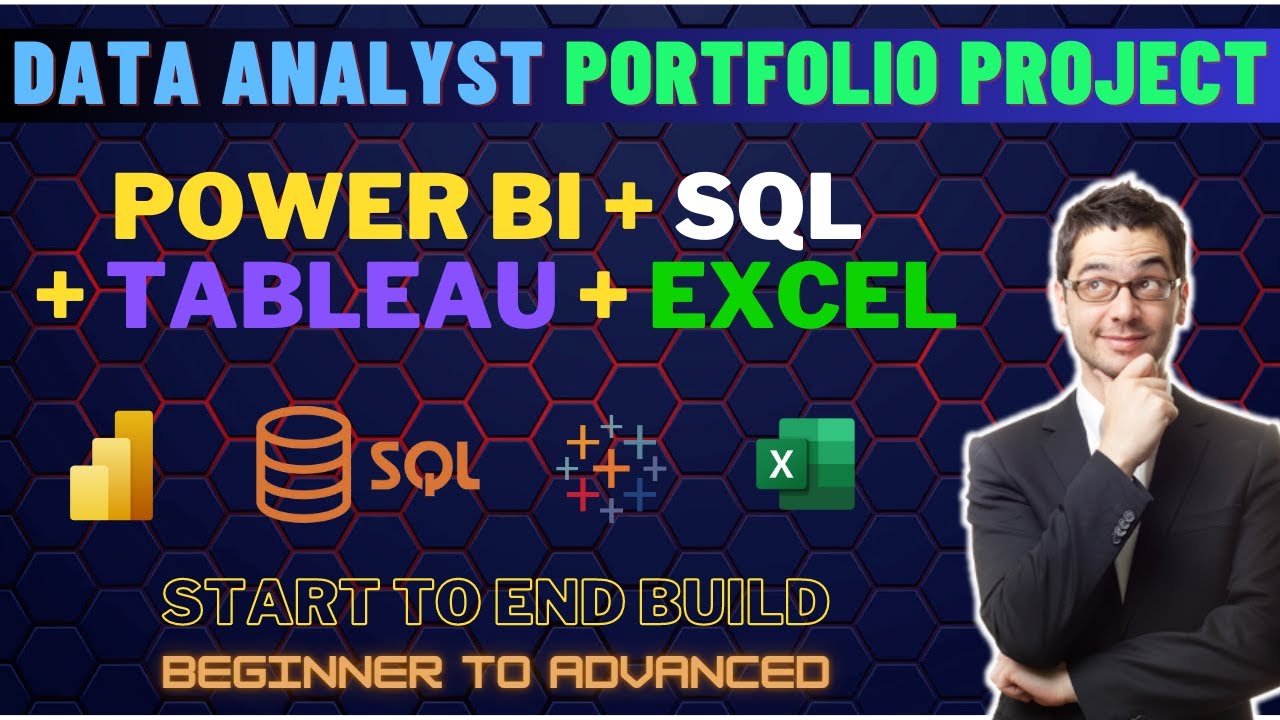 DATA ANALYST PORTFOLIO PROJECT

POWER BI + SQL
+ TABLEAU + EXCEL

SQL

X

START TO END BUILD
BEGINNER TO ADVANCED